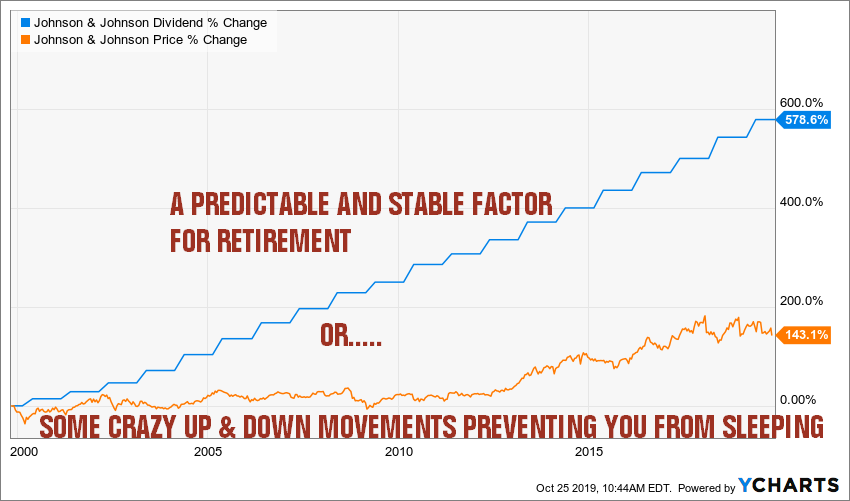 Johnson & Johnson Dividend % Change
Johnson & Johnson Price % Change

600.0%
578.6%
400.0%
200.0%
143.1%
0.00%

A PREDICTABLE AND STABLE FACTOR FOR RETIREMENT

OR.....

SOME CRAZY UP & DOWN MOVEMENTS PREVENTING YOU FROM SLEEPING

2000
2005
2010
2015

Oct 25 2019, 10:44AM EDT. Powered by YCHARTS